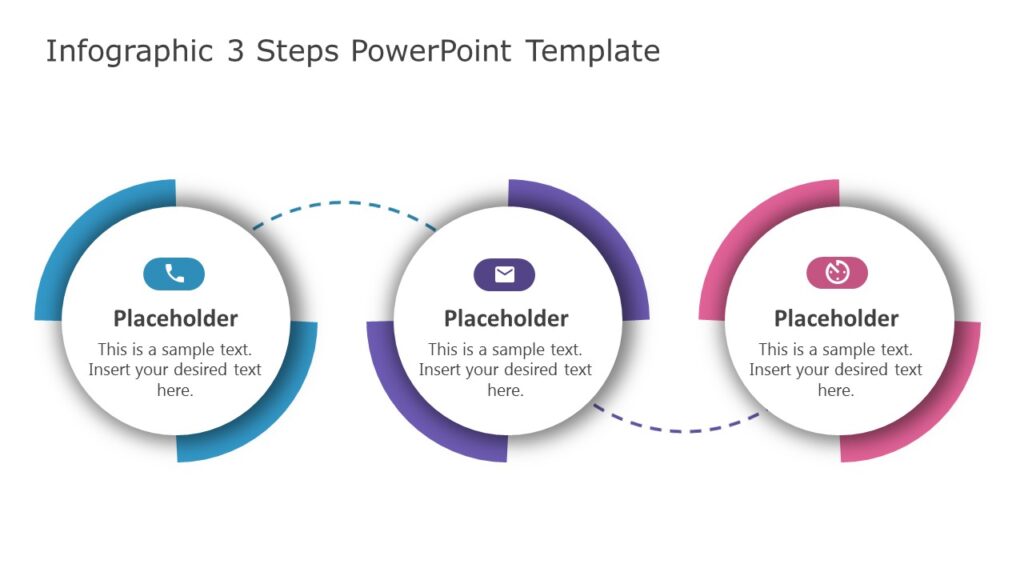 Infographic 3 Steps PowerPoint Template

Placeholder
This is a sample text. Insert your desired text here.

Placeholder
This is a sample text. Insert your desired text here.

Placeholder
This is a sample text. Insert your desired text here.